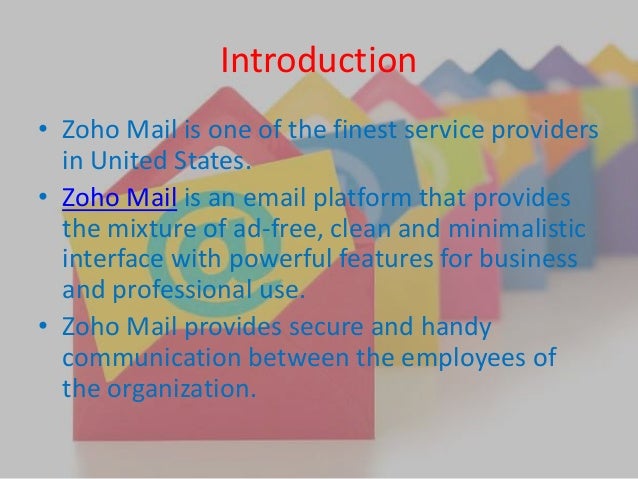 Introduction

• Zoho Mail is one of the finest service providers in United States.
• Zoho Mail is an email platform that provides the mixture of ad-free, clean and minimalistic interface with powerful features for business and professional use.
• Zoho Mail provides secure and handy communication between the employees of the organization.